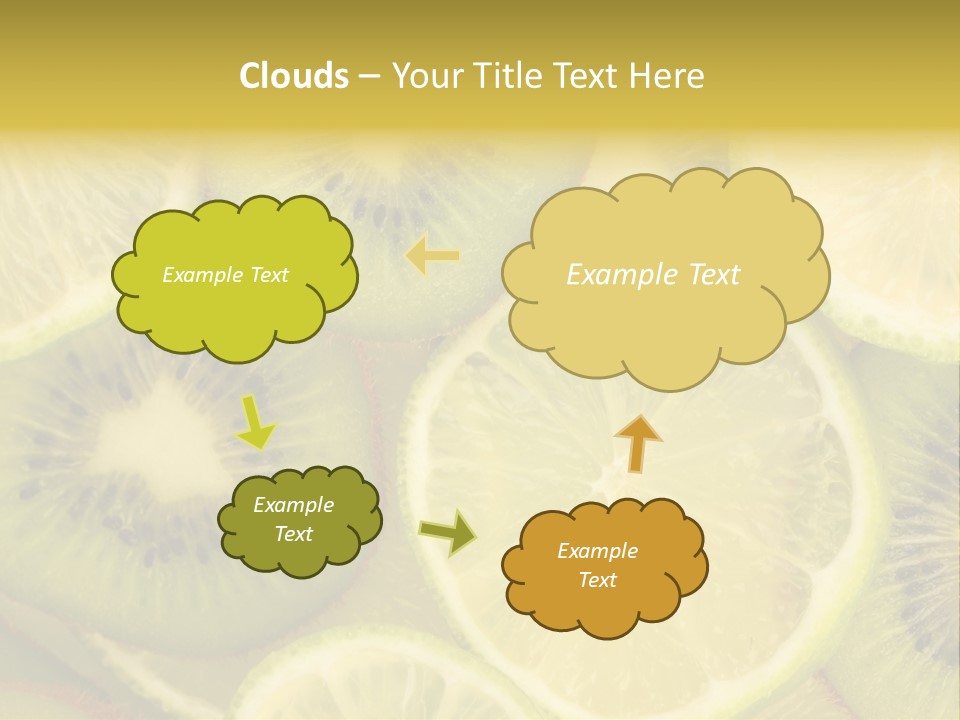 Clouds – Your Title Text Here

Example Text

Example Text

Example Text

Example Text